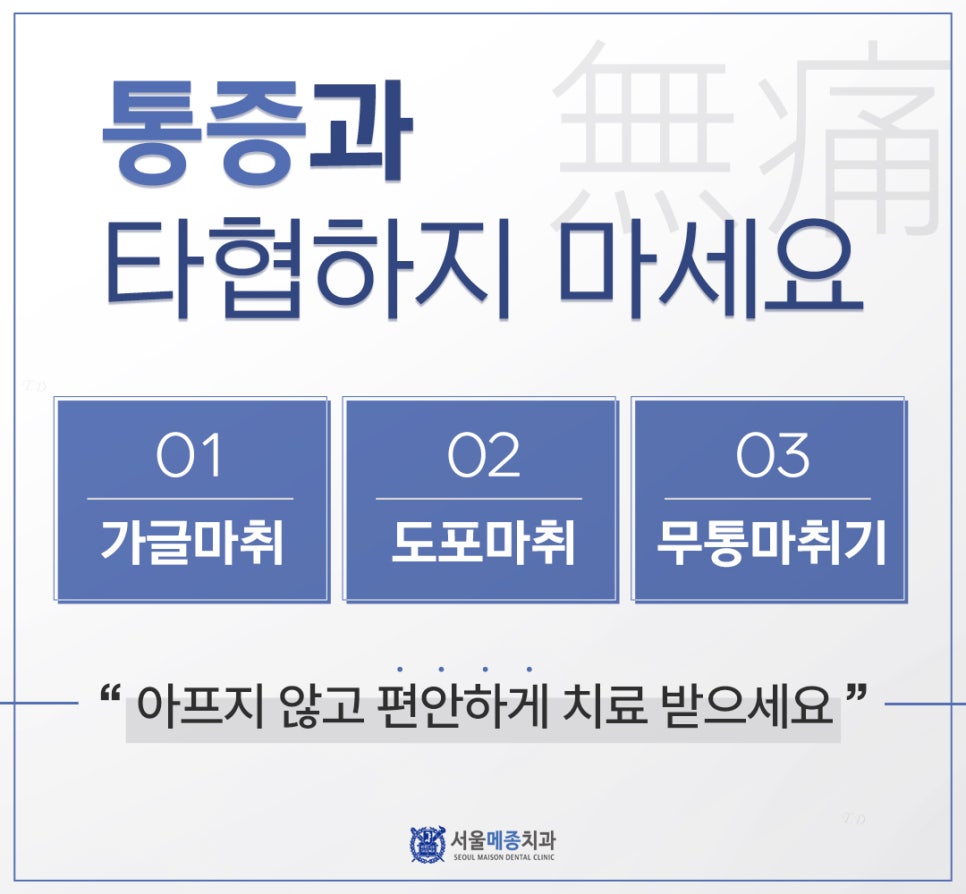 無痛

통증과
타협하지 마세요

01
가글마취

02
도포마취

03
무통마취기

“ 아프지 않고 편안하게 치료 받으세요 ”

서울메종치과
SEOUL MAISON DENTAL CLINIC